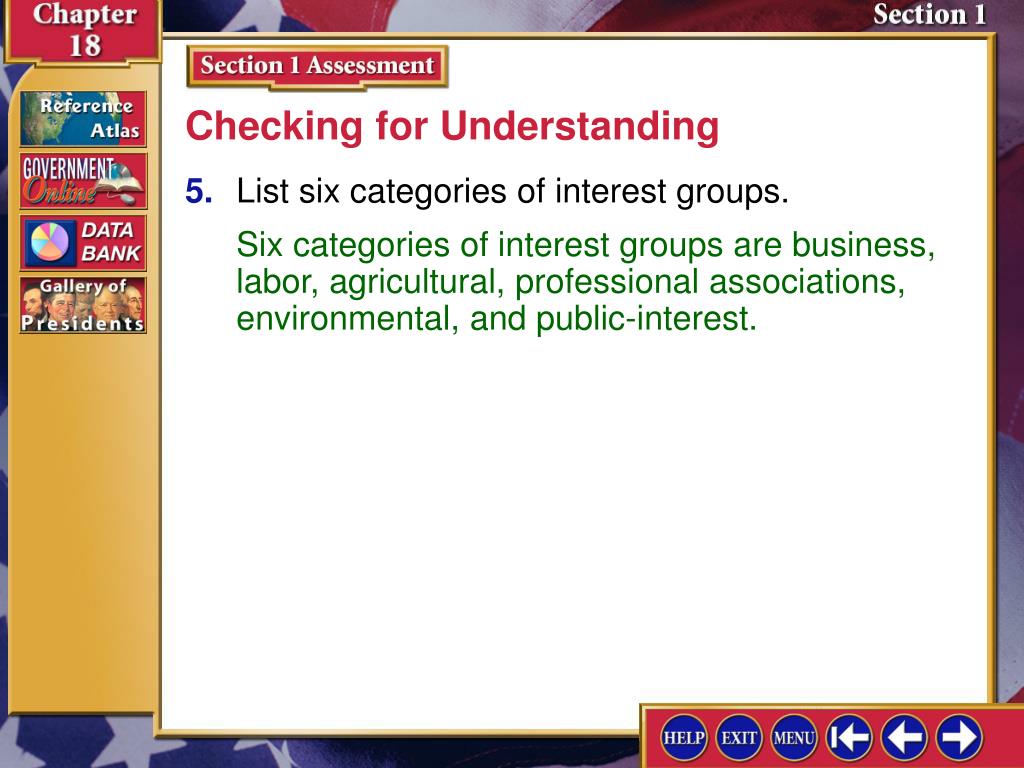 Chapter 18

Section 1

Reference Atlas

GOVERNMENT Online

DATA BANK

Gallery of Presidents

Section 1 Assessment

Checking for Understanding

5. List six categories of interest groups.

Six categories of interest groups are business, labor, agricultural, professional associations, environmental, and public-interest.

HELP EXIT MENU